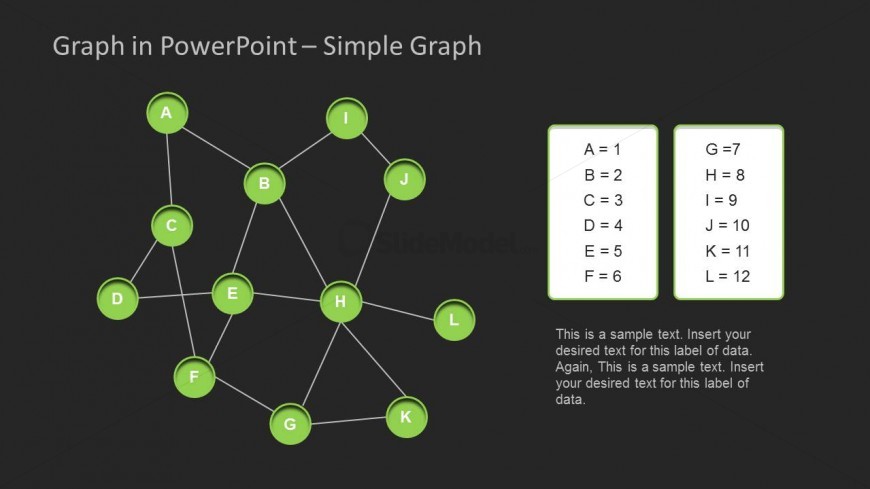 Graph in PowerPoint – Simple Graph

A

I

B

J

C

D

E

H

L

F

G

K

SlideModel

A = 1
B = 2
C = 3
D = 4
E = 5
F = 6

G =7
H = 8
I = 9
J = 10
K = 11
L = 12

This is a sample text. Insert your desired text for this label of data. Again, This is a sample text. Insert your desired text for this label of data.